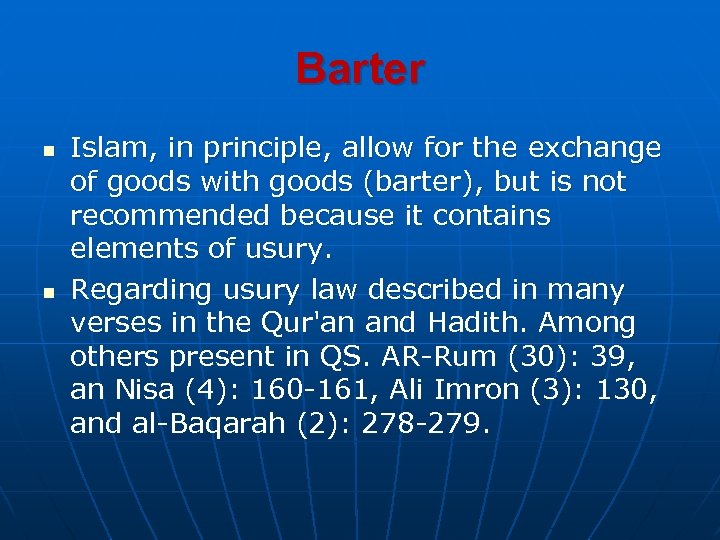 Barter

- Islam, in principle, allow for the exchange of goods with goods (barter), but is not recommended because it contains elements of usury.
- Regarding usury law described in many verses in the Qur'an and Hadith. Among others present in QS. AR-Rum (30): 39, an Nisa (4): 160-161, Ali Imron (3): 130, and al-Baqarah (2): 278-279.